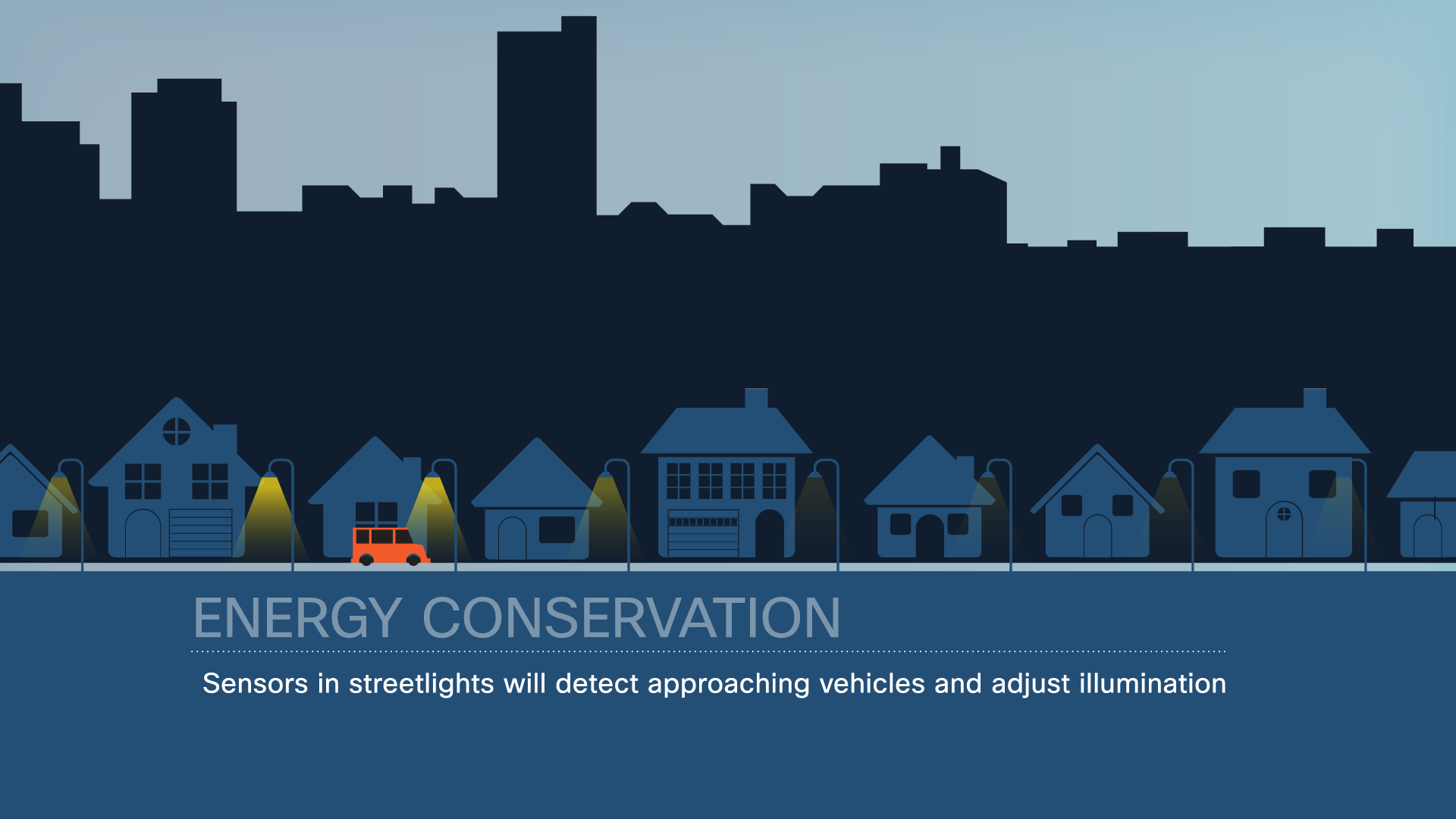 ENERGY CONSERVATION

Sensors in streetlights will detect approaching vehicles and adjust illumination